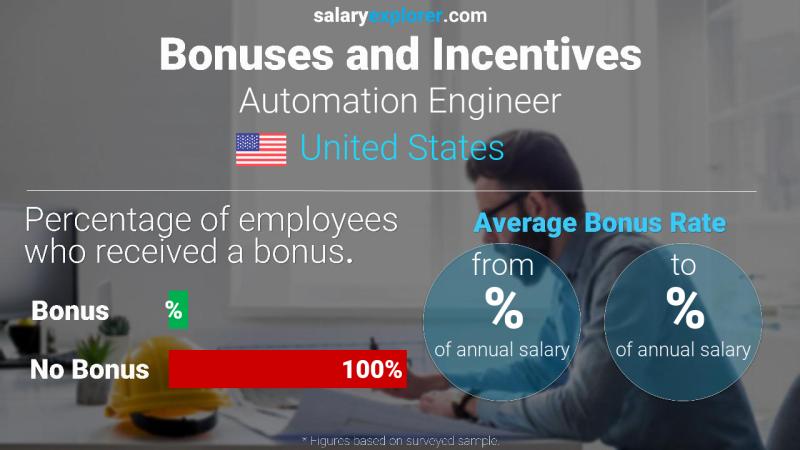 salaryexplorer.com

Bonuses and Incentives

Automation Engineer

United States

Percentage of employees who received a bonus.

Bonus %

No Bonus 100%

Average Bonus Rate

from
%
of annual salary

to
%
of annual salary

* Figures based on surveyed sample.